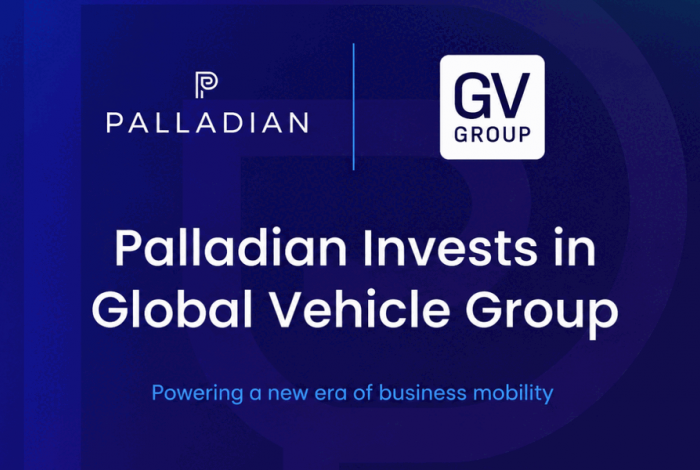 PALLADIAN

GV
GROUP

Palladian Invests in Global Vehicle Group

Powering a new era of business mobility